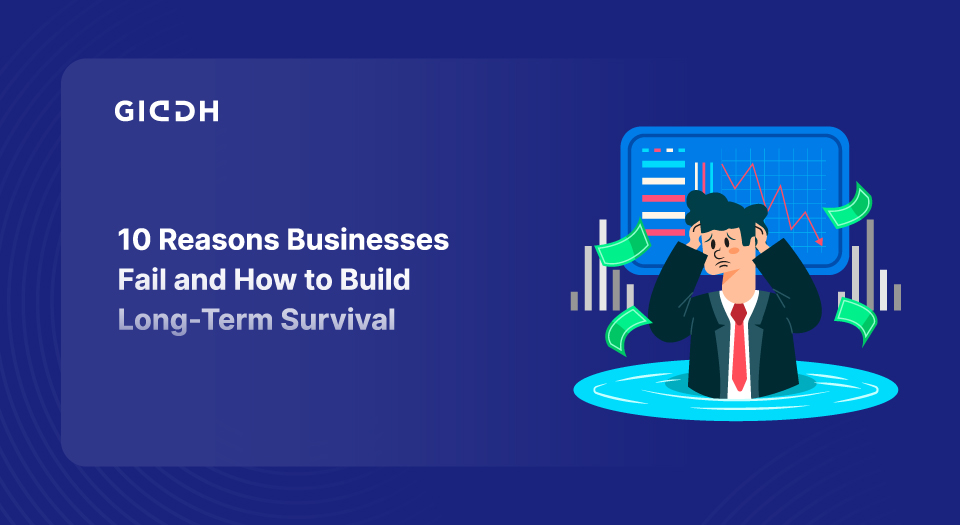 GIDDH

10 Reasons Businesses Fail and How to Build Long-Term Survival